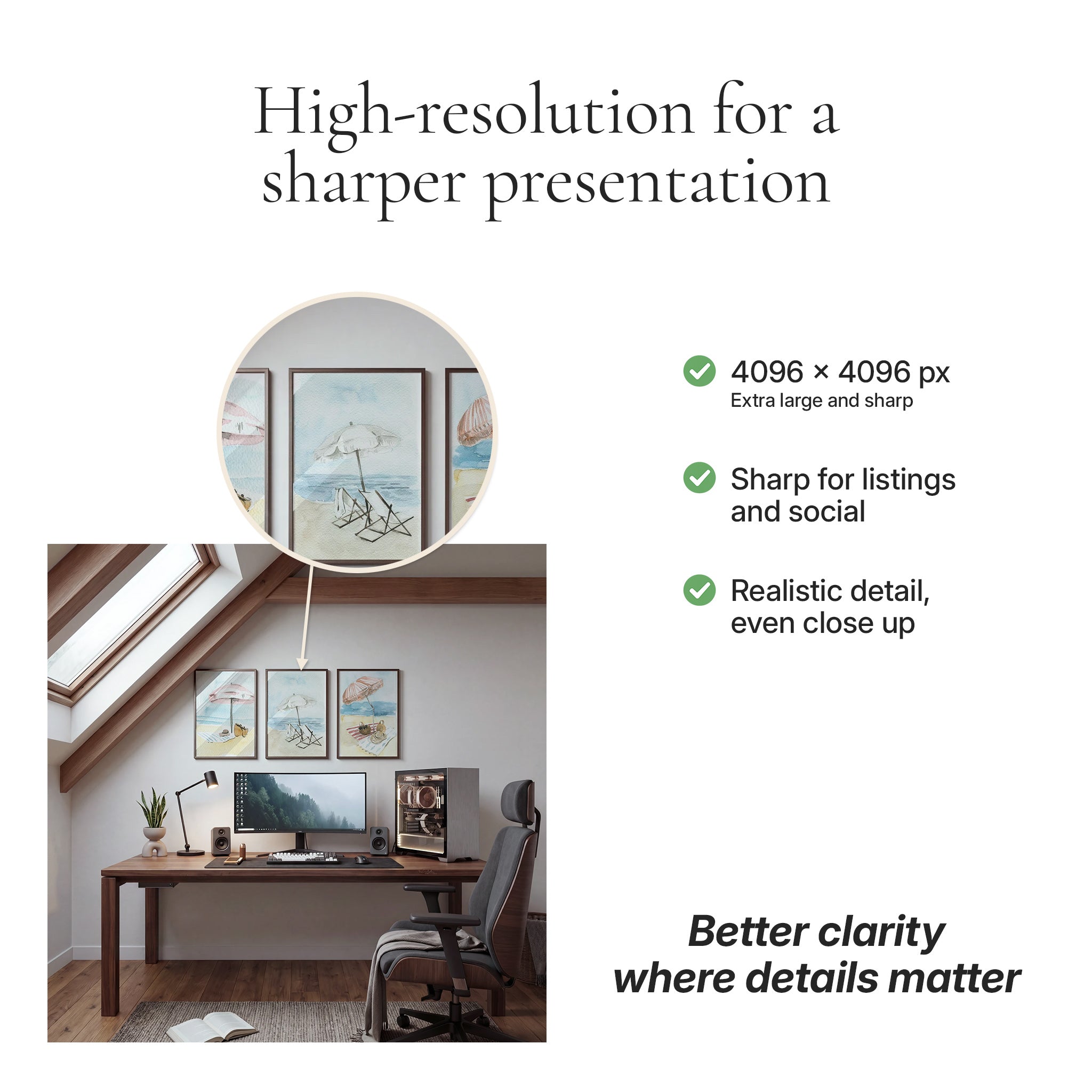 High-resolution for a sharper presentation

4096 × 4096 px
Extra large and sharp

Sharp for listings and social

Realistic detail, even close up

Better clarity where details matter